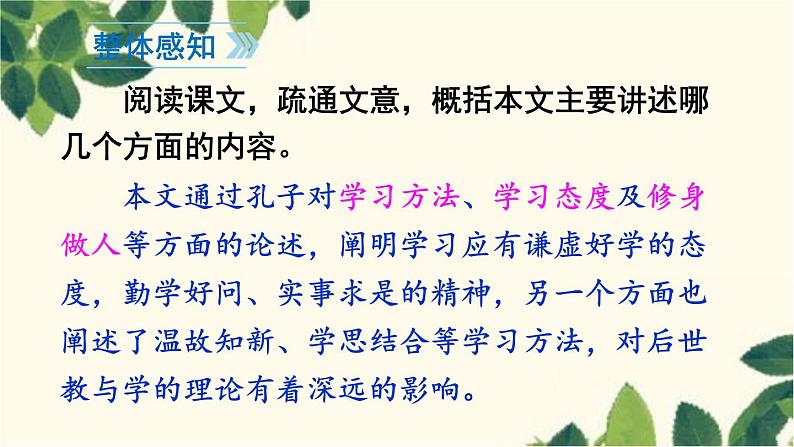 整体感知

阅读课文，疏通文意，概括本文主要讲述哪几个方面的内容。

本文通过孔子对学习方法、学习态度及修身做人等方面的论述，阐明学习应有谦虚好学的态度，勤学好问、实事求是的精神，另一个方面也阐述了温故知新、学思结合等学习方法，对后世教与学的理论有着深远的影响。